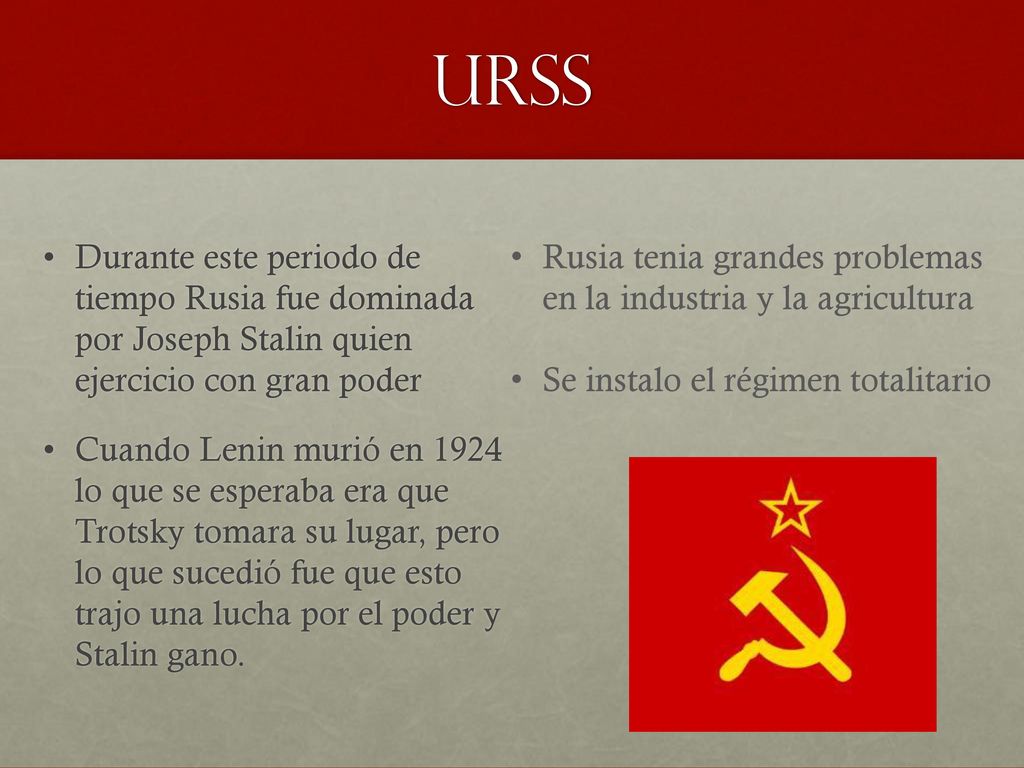 URSS

• Durante este periodo de tiempo Rusia fue dominada por Joseph Stalin quien ejercicio con gran poder

• Cuando Lenin murió en 1924 lo que se esperaba era que Trotsky tomara su lugar, pero lo que sucedió fue que esto trajo una lucha por el poder y Stalin gano.

• Rusia tenia grandes problemas en la industria y la agricultura

• Se instalo el régimen totalitario